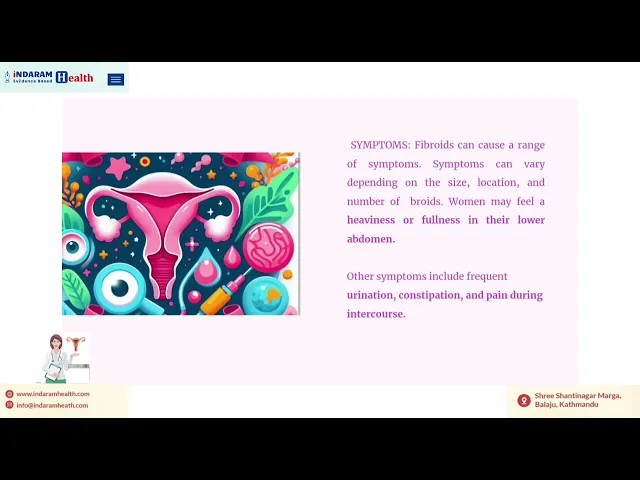 iNDARAM Evidence Based Health

SYMPTOMS: Fibroids can cause a range of symptoms. Symptoms can vary depending on the size, location, and number of broids. Women may feel a heaviness or fullness in their lower abdomen.

Other symptoms include frequent urination, constipation, and pain during intercourse.

www.indaramhealth.com
info@indaramheath.com

Shree Shantinagar Marga, Balaju, Kathmandu